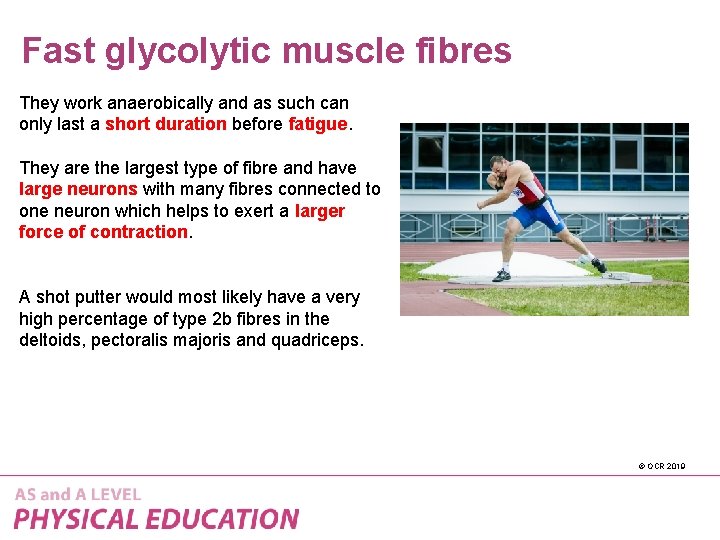 Fast glycolytic muscle fibres

They work anaerobically and as such can only last a short duration before fatigue.

They are the largest type of fibre and have large neurons with many fibres connected to one neuron which helps to exert a larger force of contraction.

A shot putter would most likely have a very high percentage of type 2b fibres in the deltoids, pectoralis majoris and quadriceps.

© OCR 2019

AS and A LEVEL
PHYSICAL EDUCATION